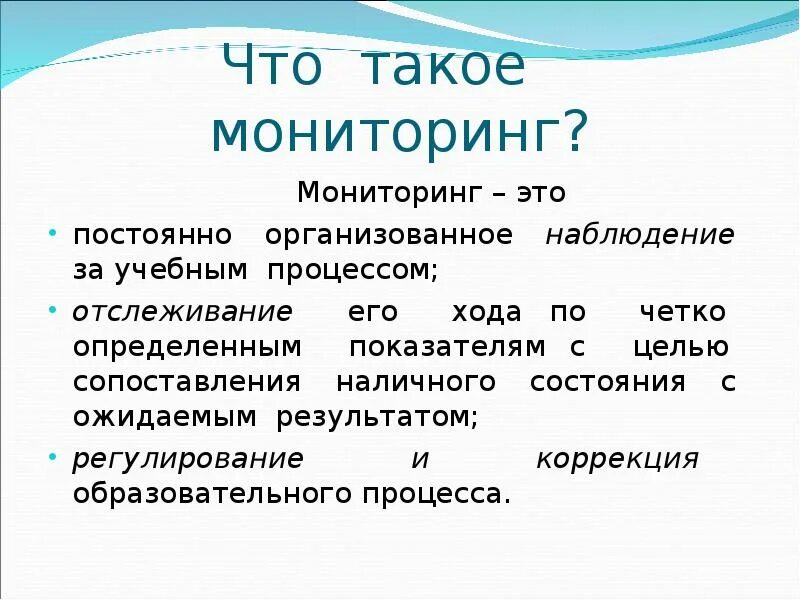 Что такое мониторинг?

Мониторинг – это

• постоянно организованное наблюдение за учебным процессом;
• отслеживание его хода по четко определенным показателям с целью сопоставления наличного состояния с ожидаемым результатом;
• регулирование и коррекция образовательного процесса.